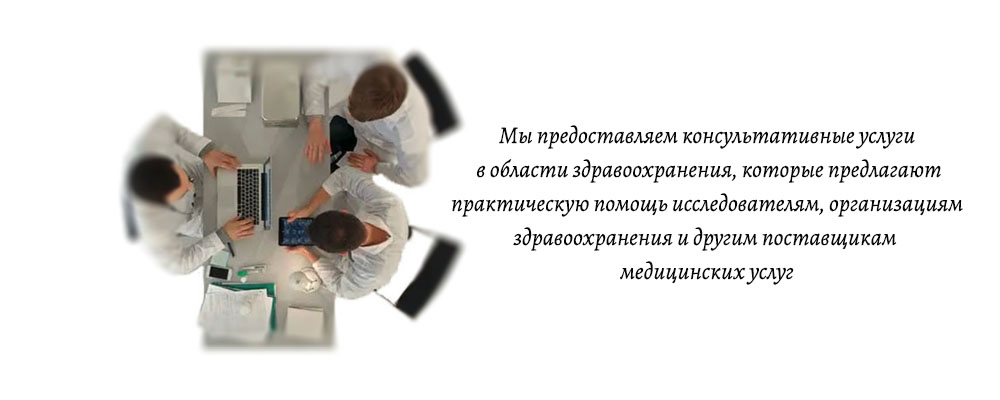 Мы предоставляем консультативные услуги в области здравоохранения, которые предлагают практическую помощь исследователям, организациям здравоохранения и другим поставщикам медицинских услуг